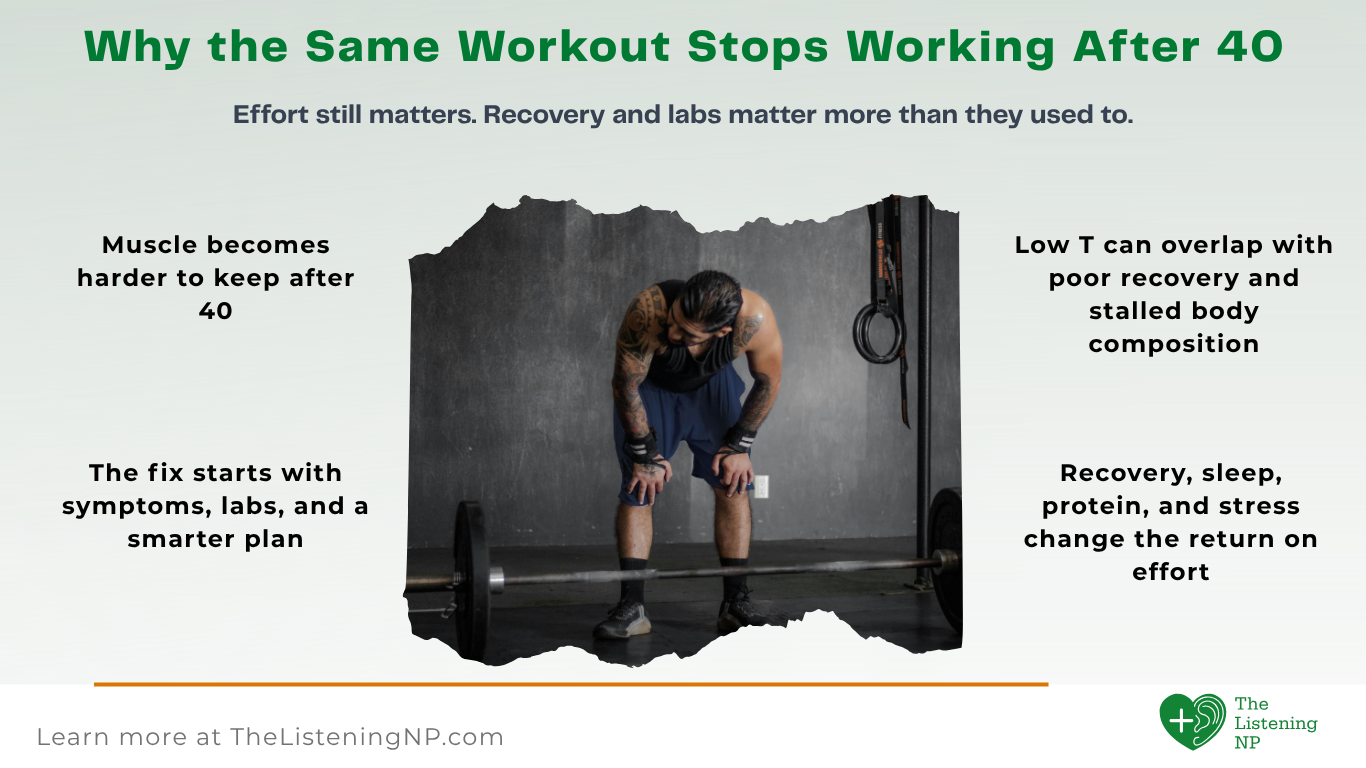 Why the Same Workout Stops Working After 40

Effort still matters. Recovery and labs matter more than they used to.

Muscle becomes harder to keep after 40

The fix starts with symptoms, labs, and a smarter plan

Low T can overlap with poor recovery and stalled body composition

Recovery, sleep, protein, and stress change the return on effort

Learn more at TheListeningNP.com

The Listening NP